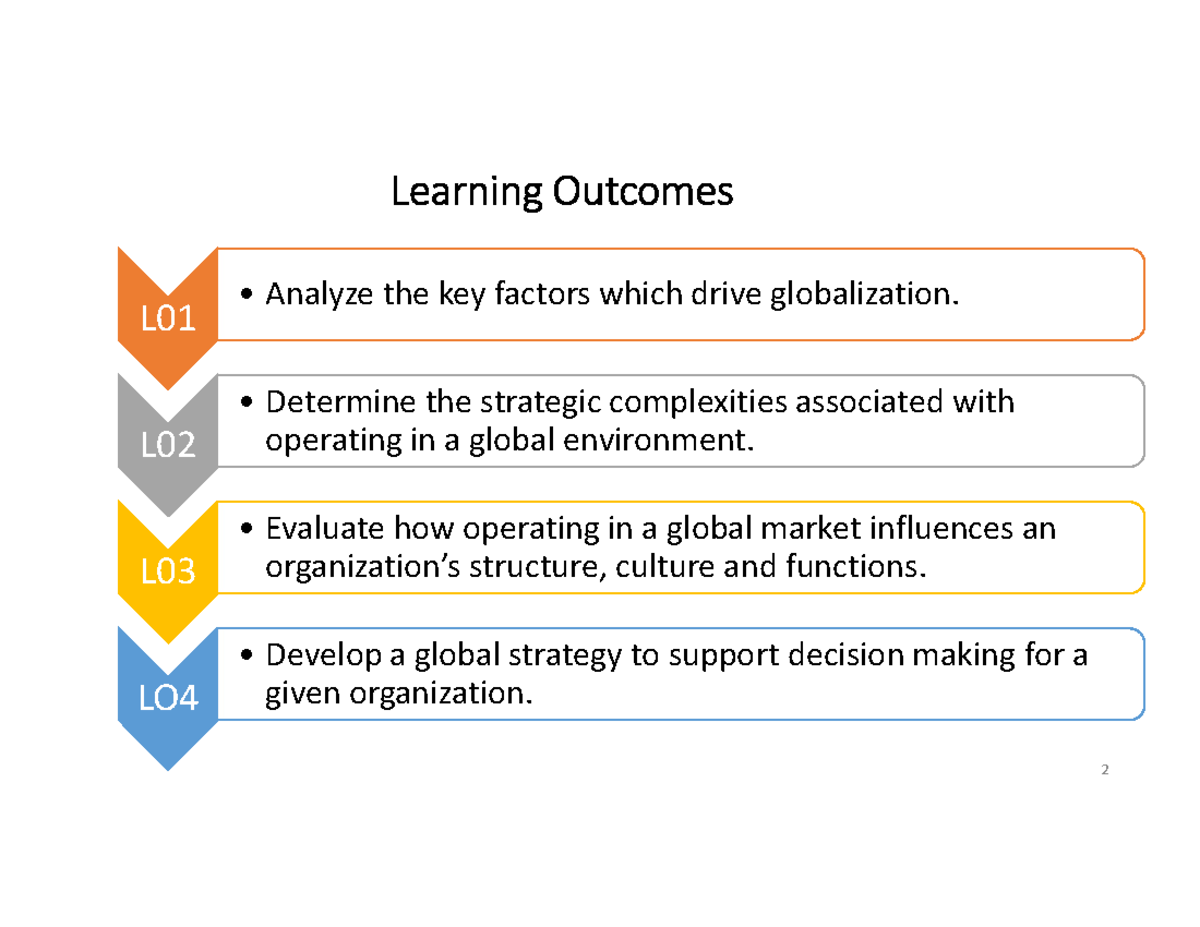 Learning Outcomes

L01

• Analyze the key factors which drive globalization.

L02

• Determine the strategic complexities associated with operating in a global environment.

L03

• Evaluate how operating in a global market influences an organization's structure, culture and functions.

LO4

• Develop a global strategy to support decision making for a given organization.

2